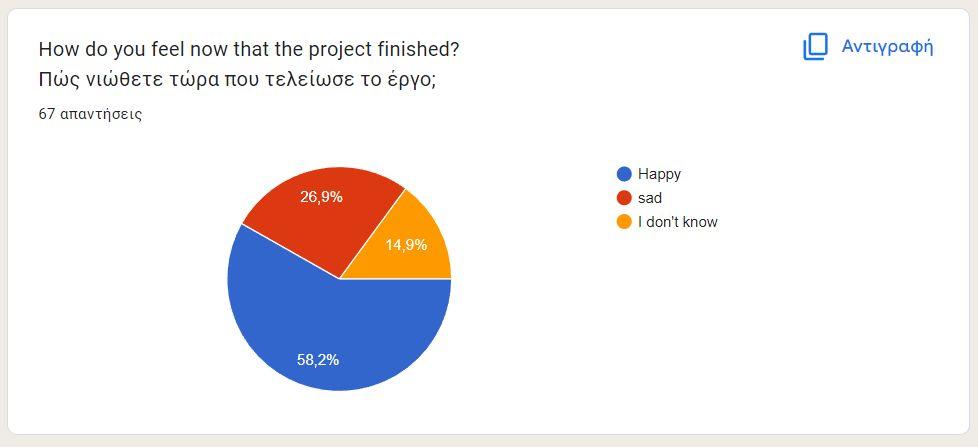 How do you feel now that the project finished?
Πώς νιώθετε τώρα που τελείωσε το έργο;

Αντιγραφή

67 απαντήσεις

26,9%
14,9%
58,2%

Happy
sad
I don't know